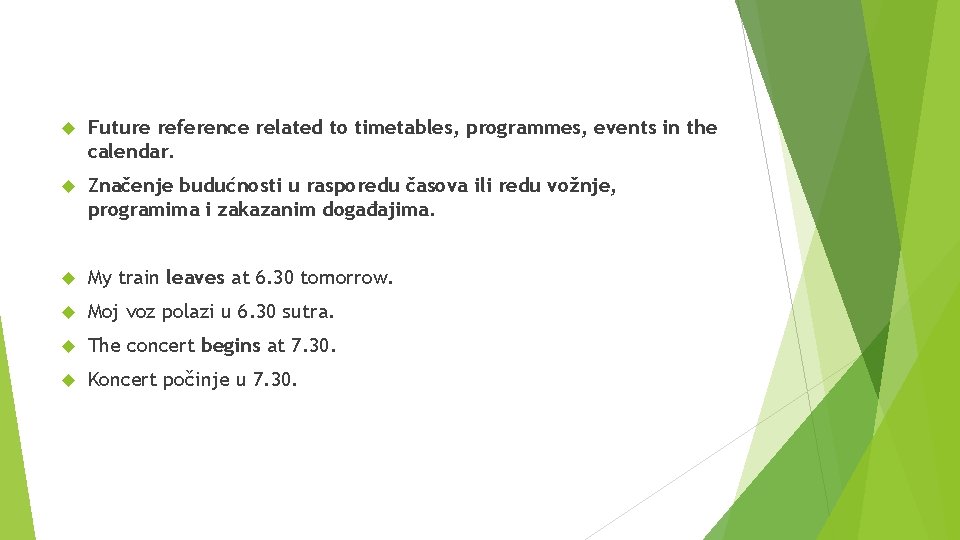 Future reference related to timetables, programmes, events in the calendar.

Značenje budućnosti u rasporedu časova ili redu vožnje, programima i zakazanim događajima.

My train leaves at 6.30 tomorrow.

Moj voz polazi u 6.30 sutra.

The concert begins at 7.30.

Koncert počinje u 7.30.